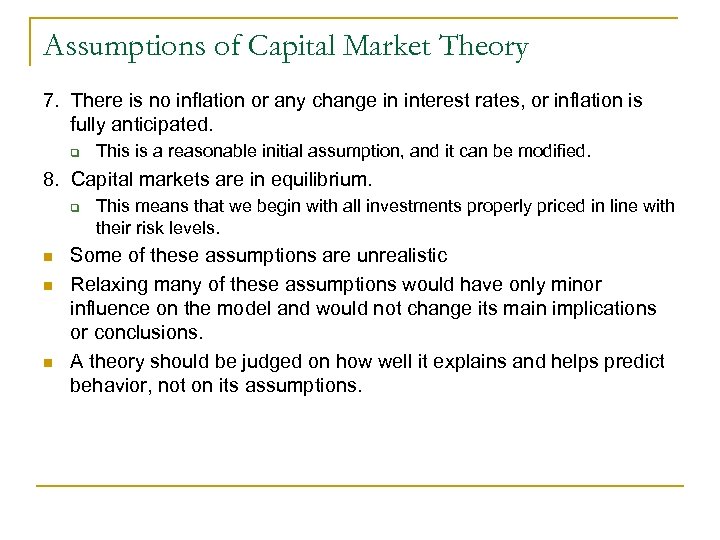 Assumptions of Capital Market Theory

7. There is no inflation or any change in interest rates, or inflation is fully anticipated.

This is a reasonable initial assumption, and it can be modified.

8. Capital markets are in equilibrium.

This means that we begin with all investments properly priced in line with their risk levels.

Some of these assumptions are unrealistic

Relaxing many of these assumptions would have only minor influence on the model and would not change its main implications or conclusions.

A theory should be judged on how well it explains and helps predict behavior, not on its assumptions.